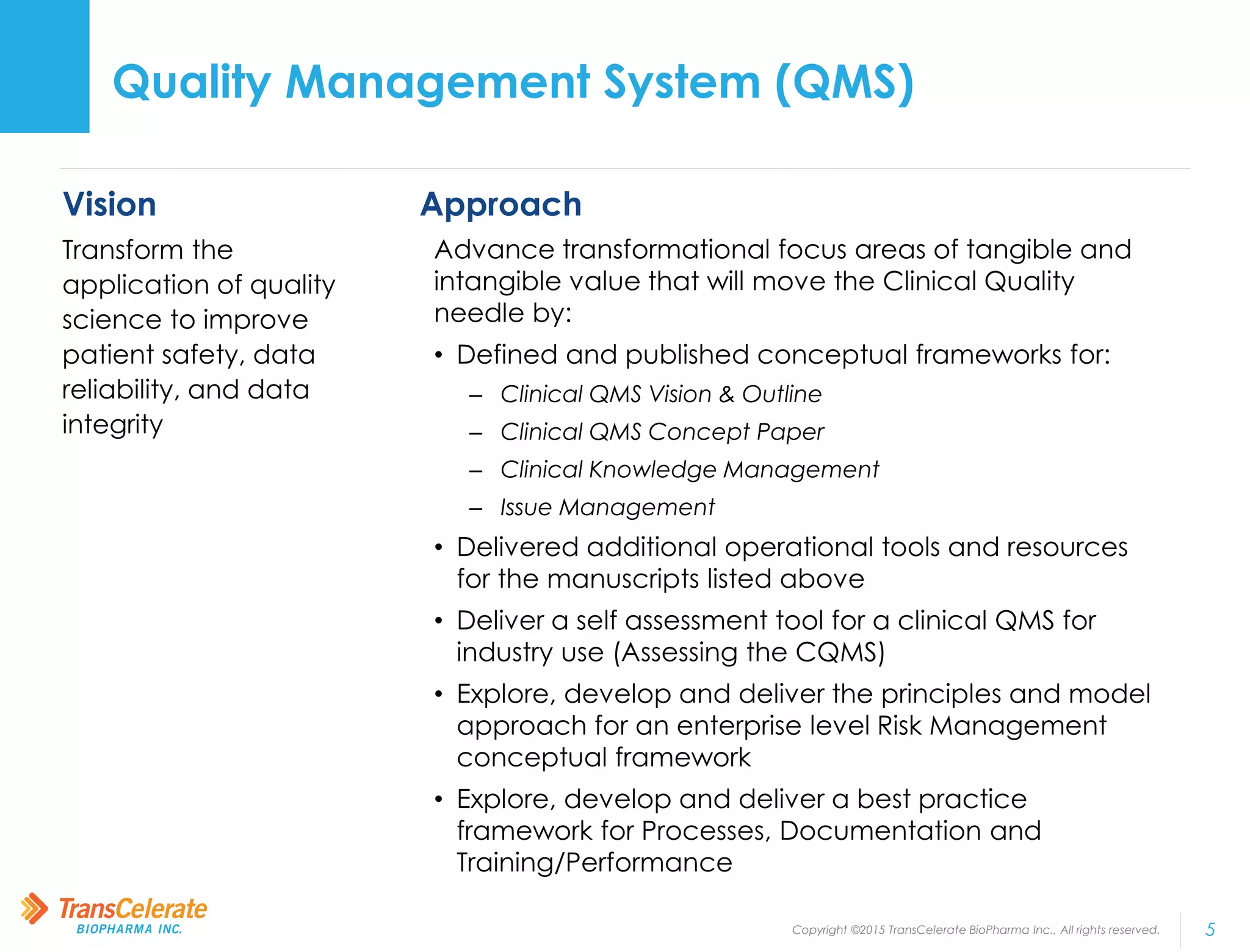 Quality Management System (QMS)

Vision

Transform the application of quality science to improve patient safety, data reliability, and data integrity

Approach

Advance transformational focus areas of tangible and intangible value that will move the Clinical Quality needle by:

• Defined and published conceptual frameworks for:
  – Clinical QMS Vision & Outline
  – Clinical QMS Concept Paper
  – Clinical Knowledge Management
  – Issue Management
• Delivered additional operational tools and resources for the manuscripts listed above
• Deliver a self assessment tool for a clinical QMS for industry use (Assessing the CQMS)
• Explore, develop and deliver the principles and model approach for an enterprise level Risk Management conceptual framework
• Explore, develop and deliver a best practice framework for Processes, Documentation and Training/Performance

TransCelerate BIOPHARMA INC.

Copyright ©2015 TransCelerate BioPharma Inc., All rights reserved.

5